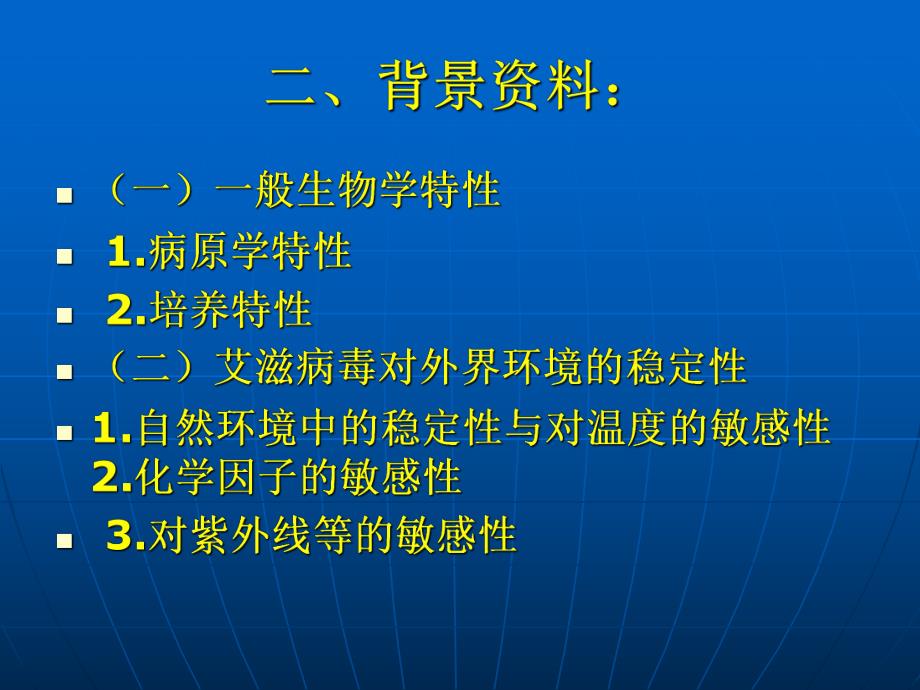 二、背景资料：

（一）一般生物学特性

1.病原学特性

2.培养特性

（二）艾滋病毒对外界环境的稳定性

1.自然环境中的稳定性与对温度的敏感性
2.化学因子的敏感性

3.对紫外线等的敏感性